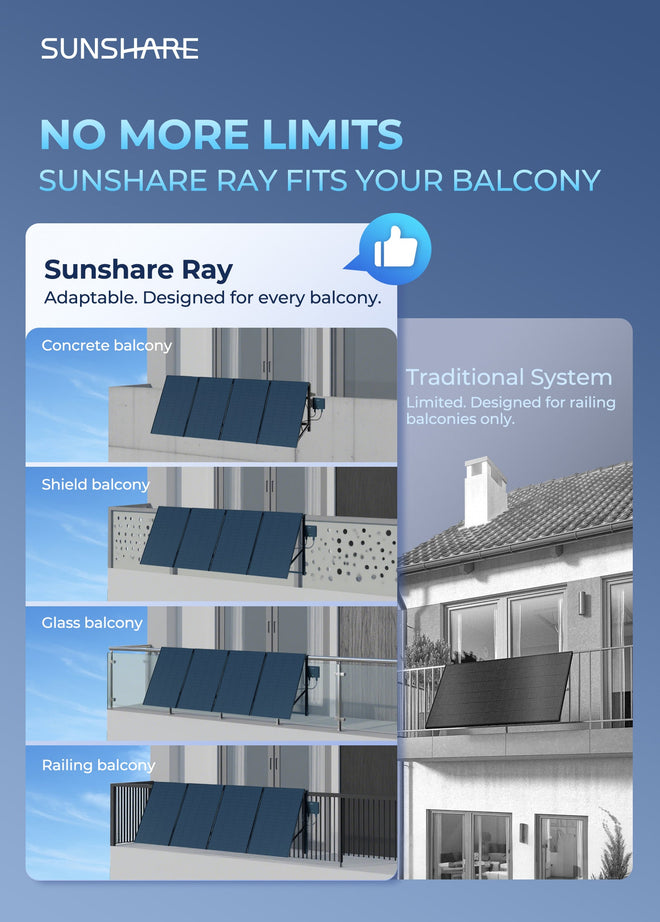 SUNSHARE

NO MORE LIMITS
SUNSHARE RAY FITS YOUR BALCONY

Sunshare Ray
Adaptable. Designed for every balcony.

Concrete balcony

Shield balcony

Glass balcony

Railing balcony

Traditional System
Limited. Designed for railing balconies only.